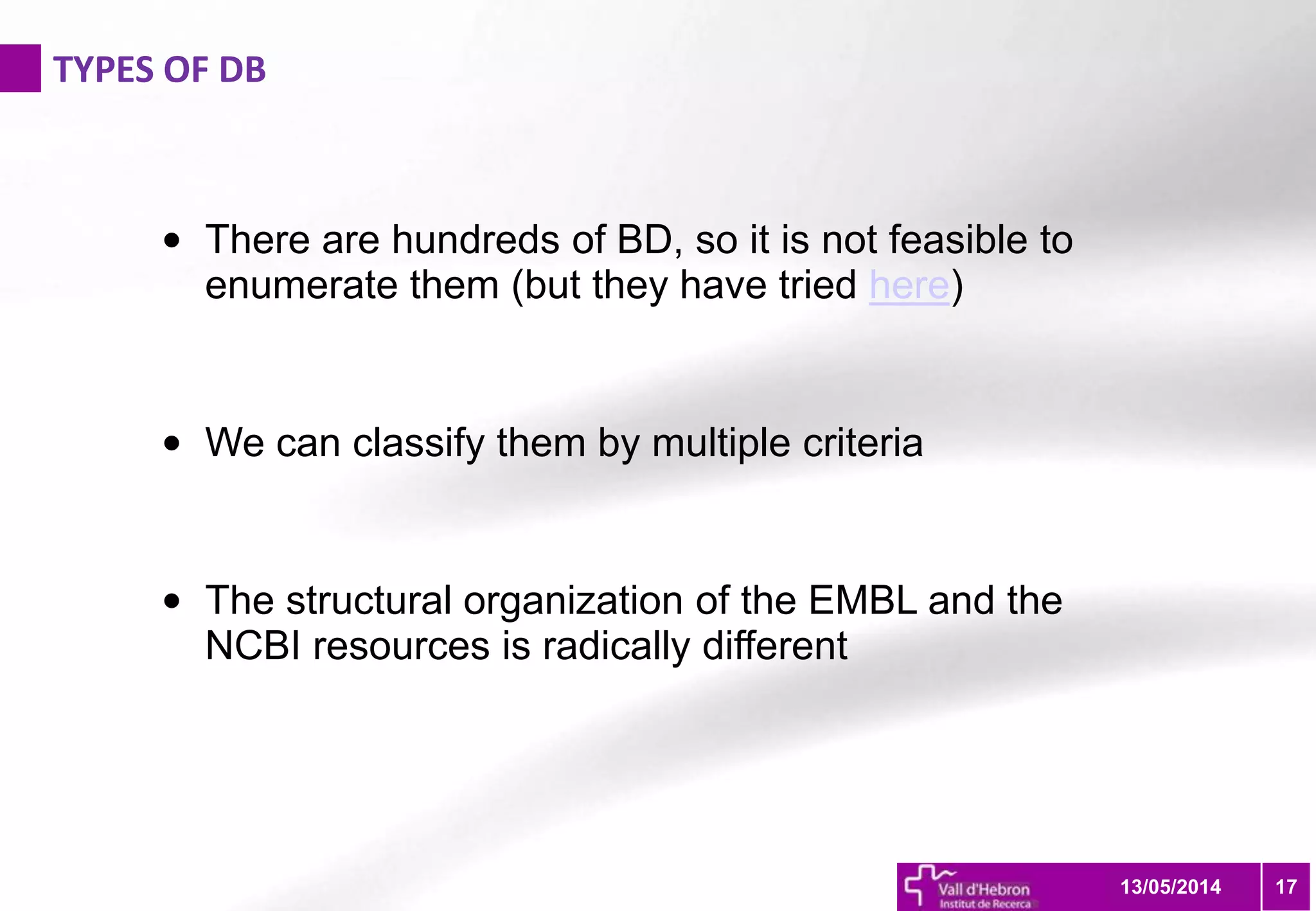 TYPES OF DB

• There are hundreds of BD, so it is not feasible to enumerate them (but they have tried here)

• We can classify them by multiple criteria

• The structural organization of the EMBL and the NCBI resources is radically different

Vall d'Hebron
Institut de Recerca

13/05/2014

17